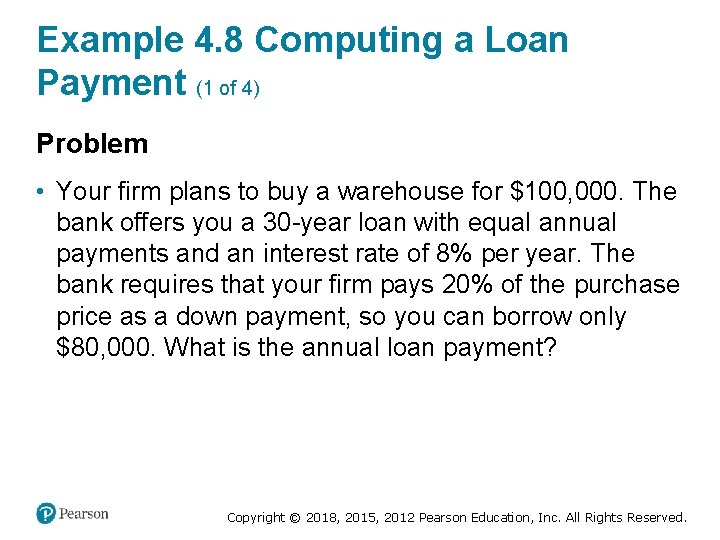 Example 4.8 Computing a Loan Payment (1 of 4)

Problem

• Your firm plans to buy a warehouse for \$100,000. The bank offers you a 30-year loan with equal annual payments and an interest rate of 8% per year. The bank requires that your firm pays 20% of the purchase price as a down payment, so you can borrow only \$80,000. What is the annual loan payment?

Pearson

Copyright © 2018, 2015, 2012 Pearson Education, Inc. All Rights Reserved.